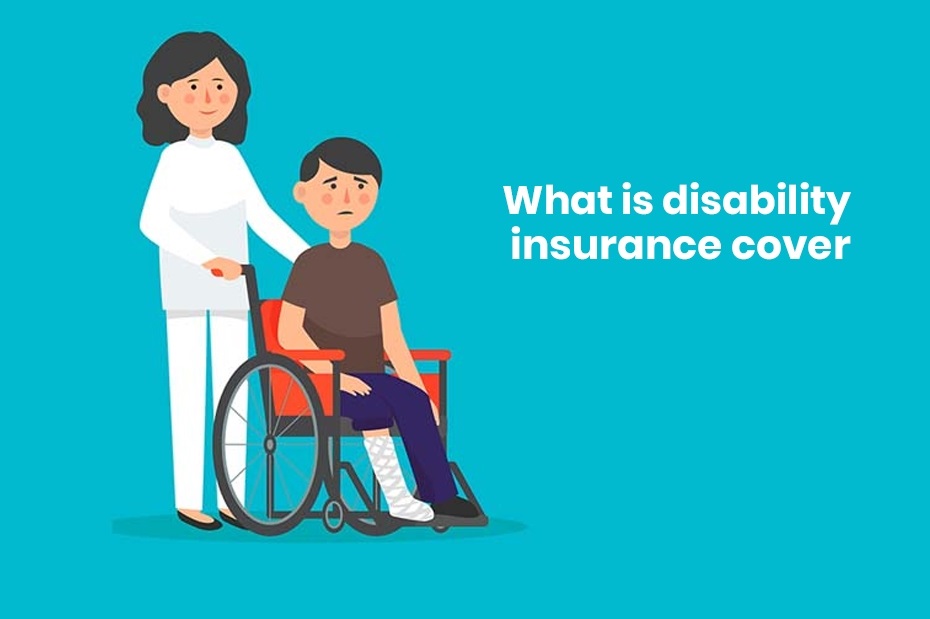 What is disability insurance cover